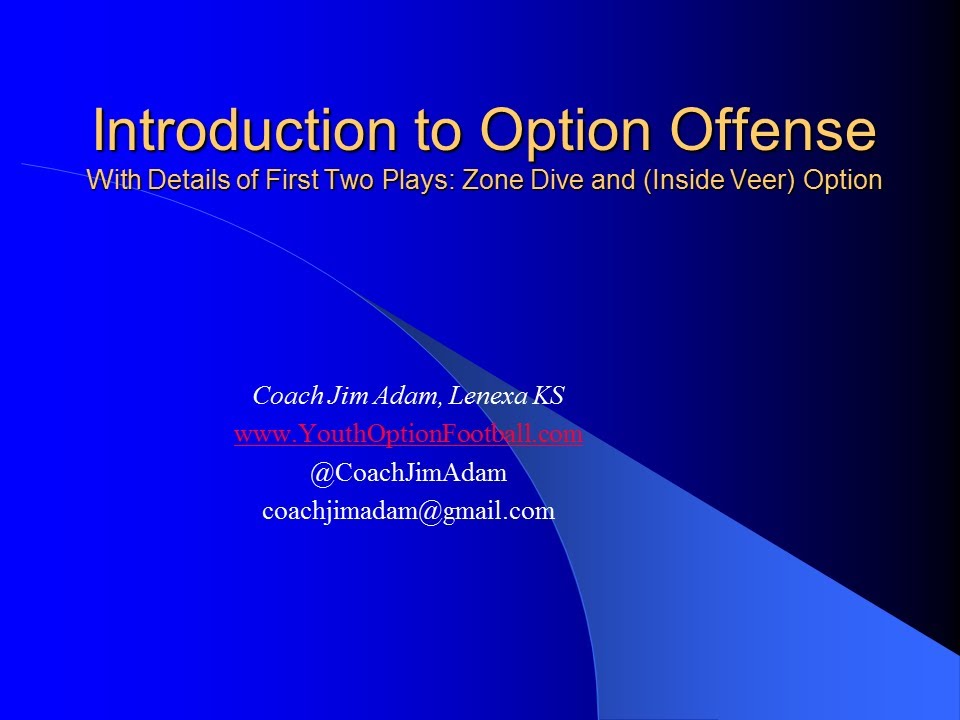 Introduction to Option Offense
With Details of First Two Plays: Zone Dive and (Inside Veer) Option

Coach Jim Adam, Lenexa KS
www.YouthOptionFootball.com
@CoachJimAdam
coachjimadam@gmail.com